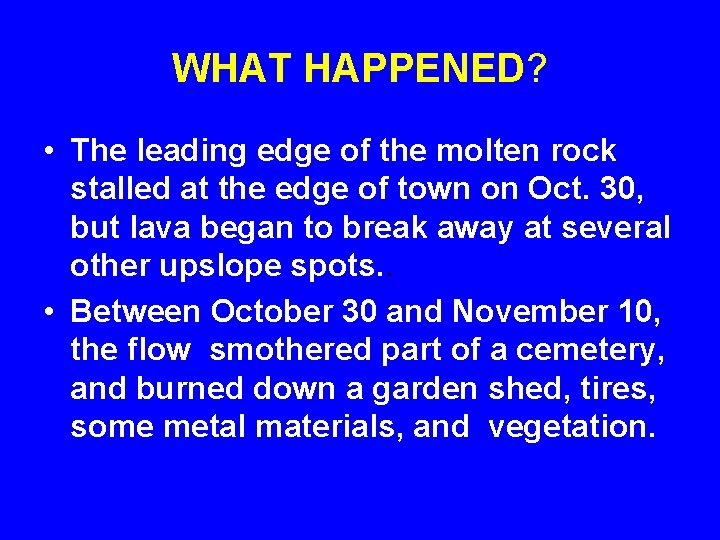 WHAT HAPPENED?

• The leading edge of the molten rock stalled at the edge of town on Oct. 30, but lava began to break away at several other upslope spots..

• Between October 30 and November 10, the flow smothered part of a cemetery, and burned down a garden shed, tires, some metal materials, and vegetation.